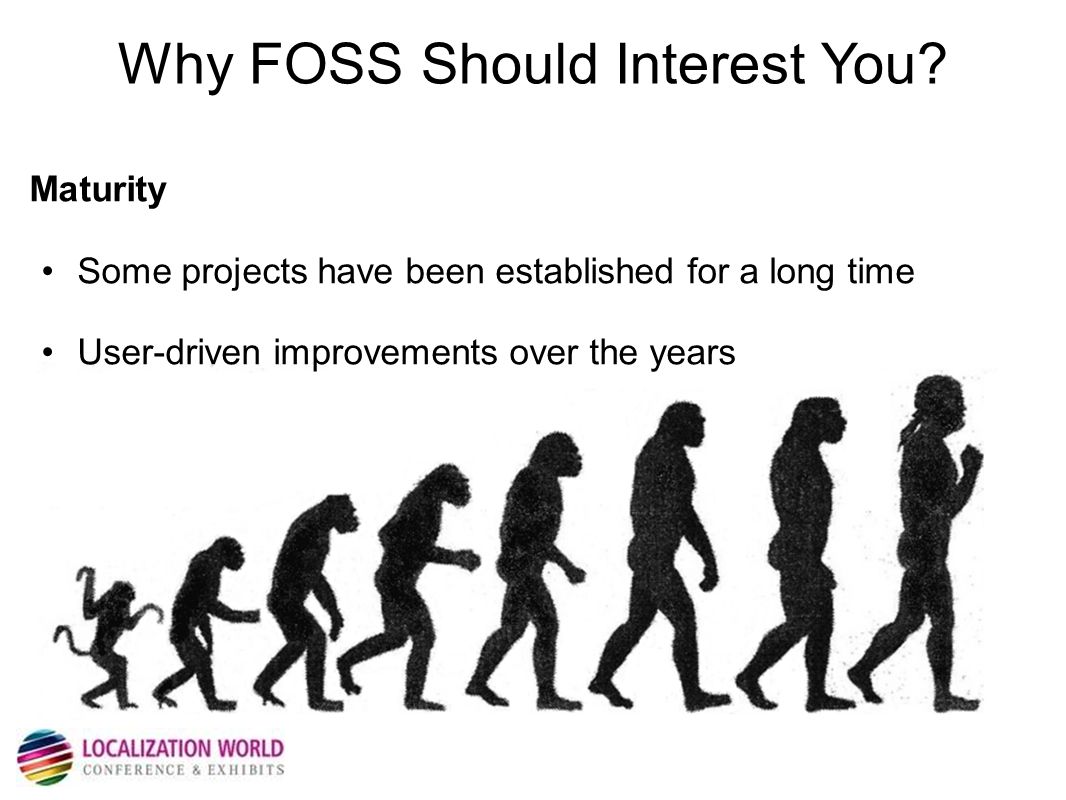 Why FOSS Should Interest You?

Maturity

• Some projects have been established for a long time

• User-driven improvements over the years

LOCALIZATION WORLD
CONFERENCE & EXHIBITS